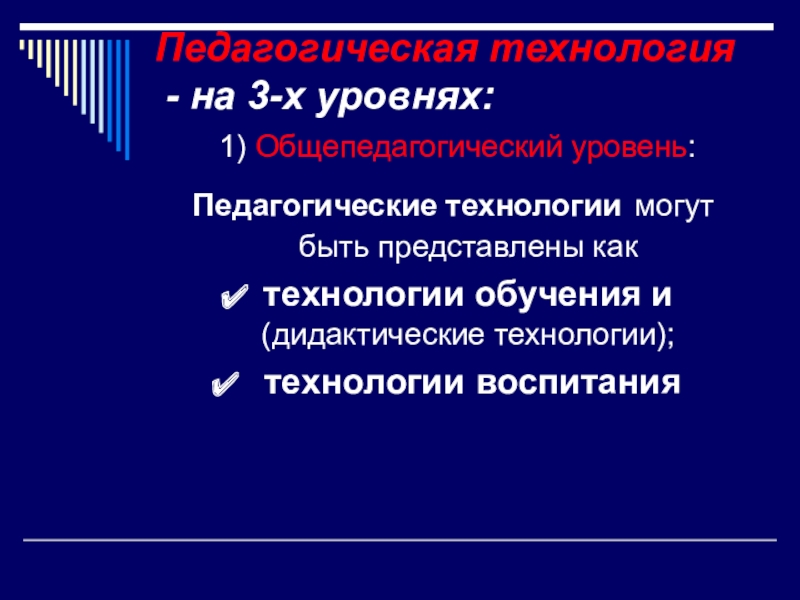 Педагогическая технология - на 3-х уровнях:

1) Общепедагогический уровень:

Педагогические технологии могут быть представлены как

✔ технологии обучения и (дидактические технологии);

✔ технологии воспитания